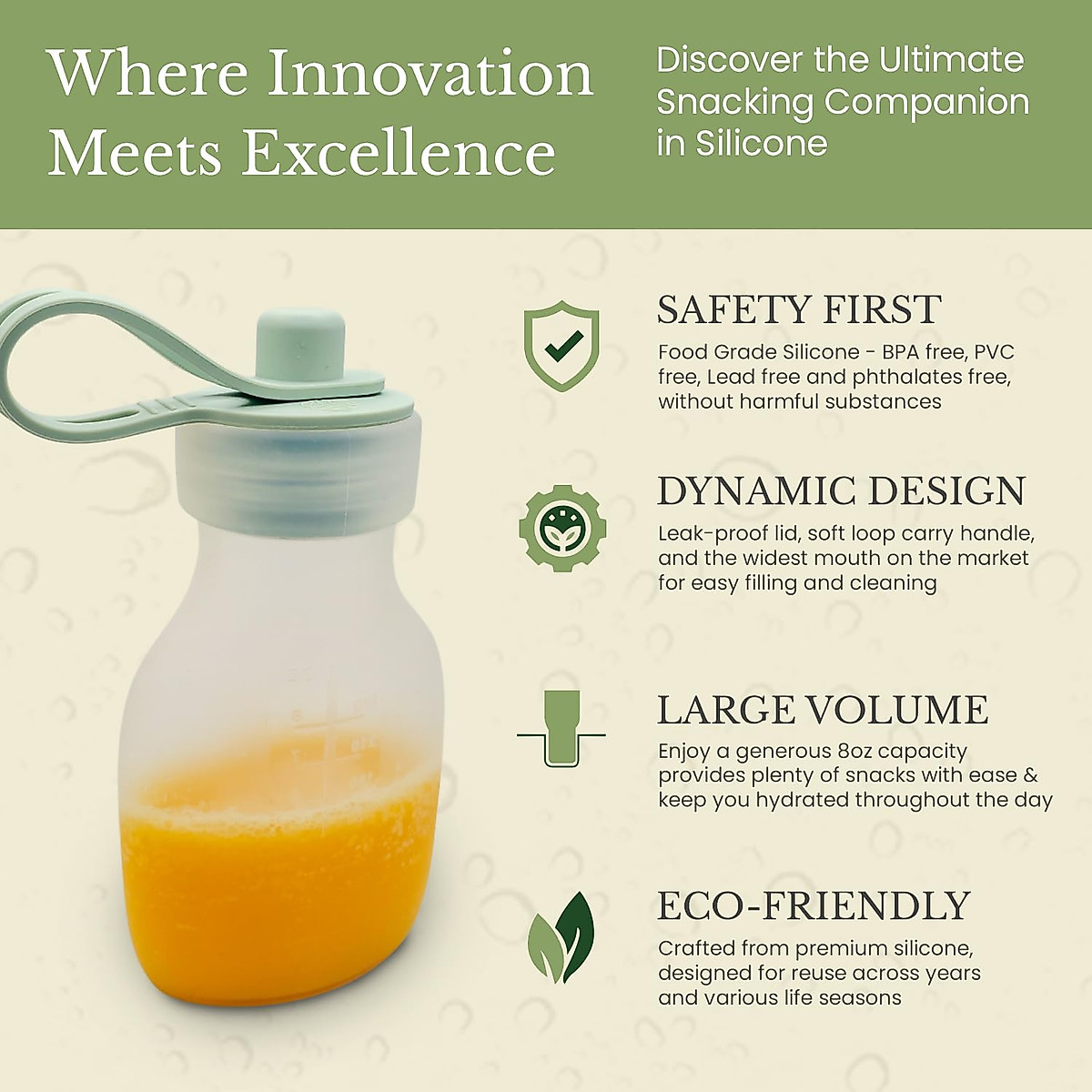 Where Innovation Meets Excellence

Discover the Ultimate Snacking Companion in Silicone

SAFETY FIRST

Food Grade Silicone - BPA free, PVC free, Lead free and phthalates free, without harmful substances

DYNAMIC DESIGN

Leak-proof lid, soft loop carry handle, and the widest mouth on the market for easy filling and cleaning

LARGE VOLUME

Enjoy a generous 8oz capacity provides plenty of snacks with ease & keep you hydrated throughout the day

ECO-FRIENDLY

Crafted from premium silicone, designed for reuse across years and various life seasons